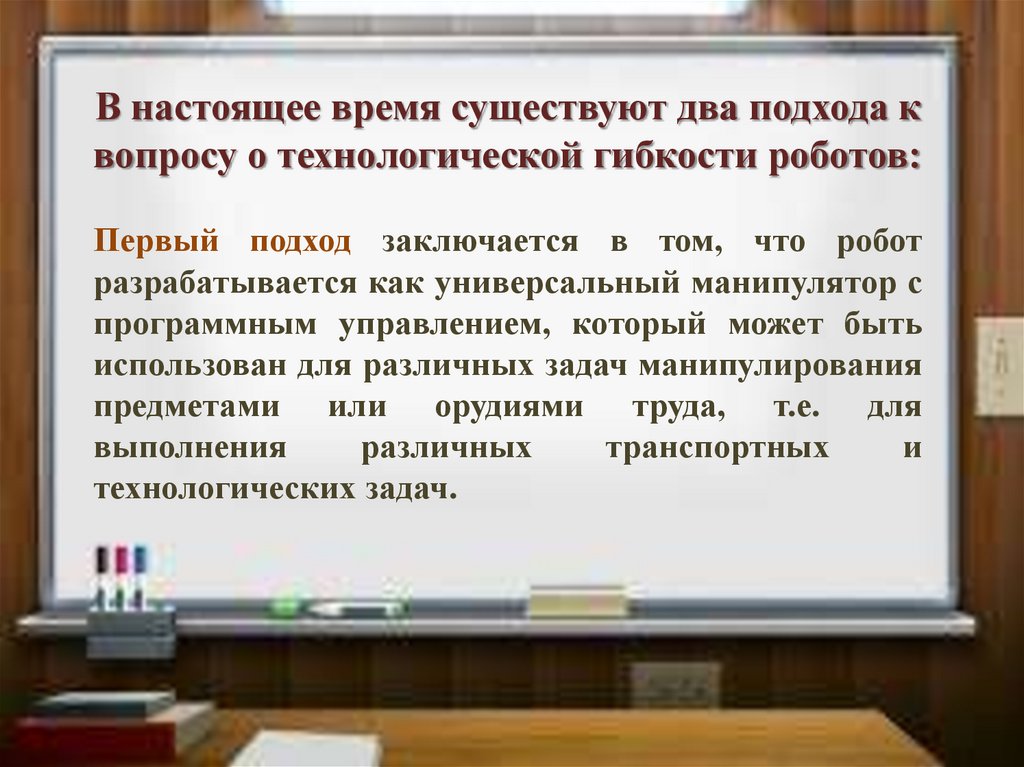 В настоящее время существуют два подхода к вопросу о технологической гибкости роботов:

Первый подход заключается в том, что робот разрабатывается как универсальный манипулятор с программным управлением, который может быть использован для различных задач манипулирования предметами или орудиями труда, т.е. для выполнения различных транспортных и технологических задач.